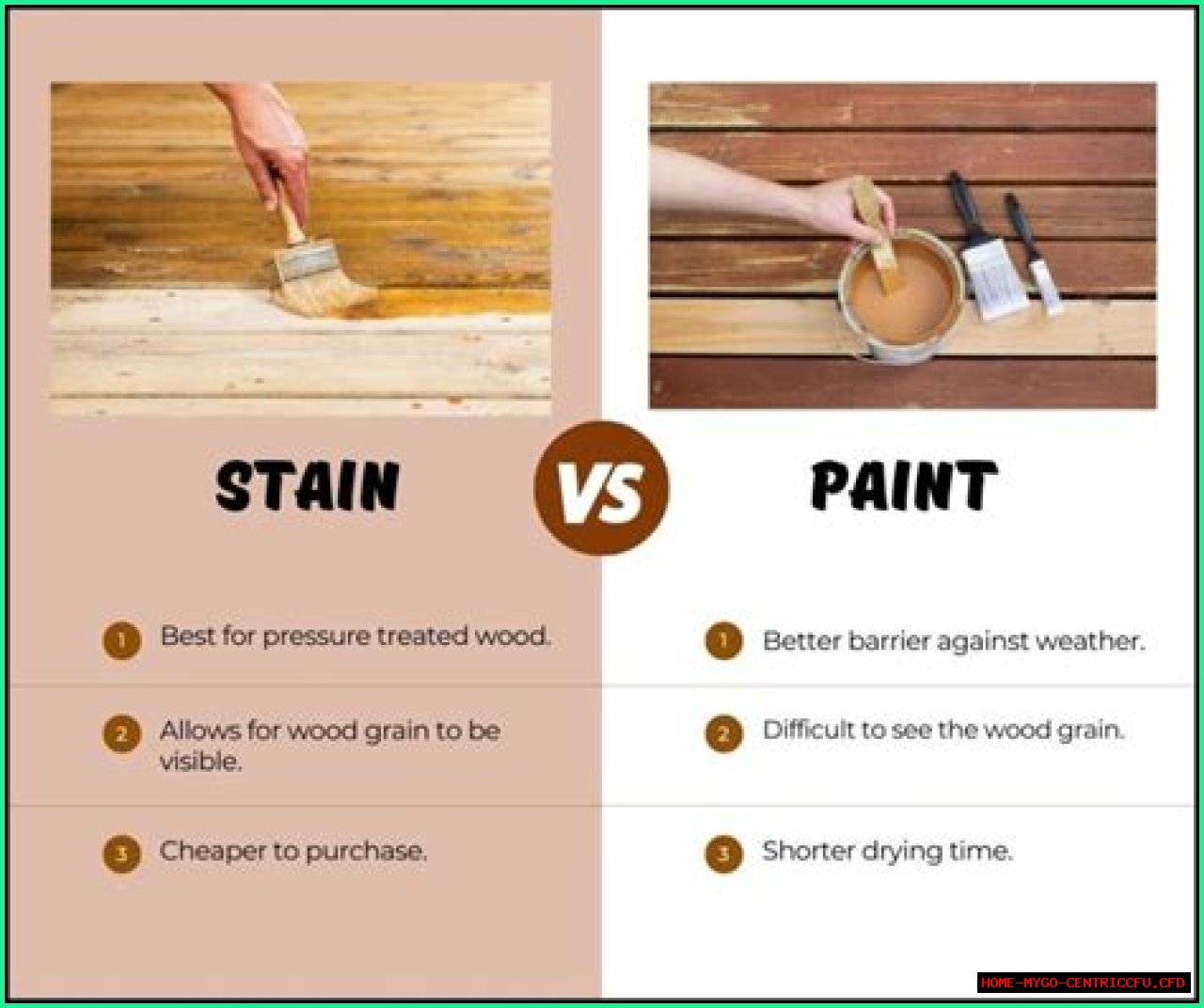 STAIN

VS

PAINT

1 Best for pressure treated wood.

2 Allows for wood grain to be visible.

3 Cheaper to purchase.

1 Better barrier against weather.

2 Difficult to see the wood grain.

3 Shorter drying time.

HOME-MYGO-CENTRICCFU.CFD